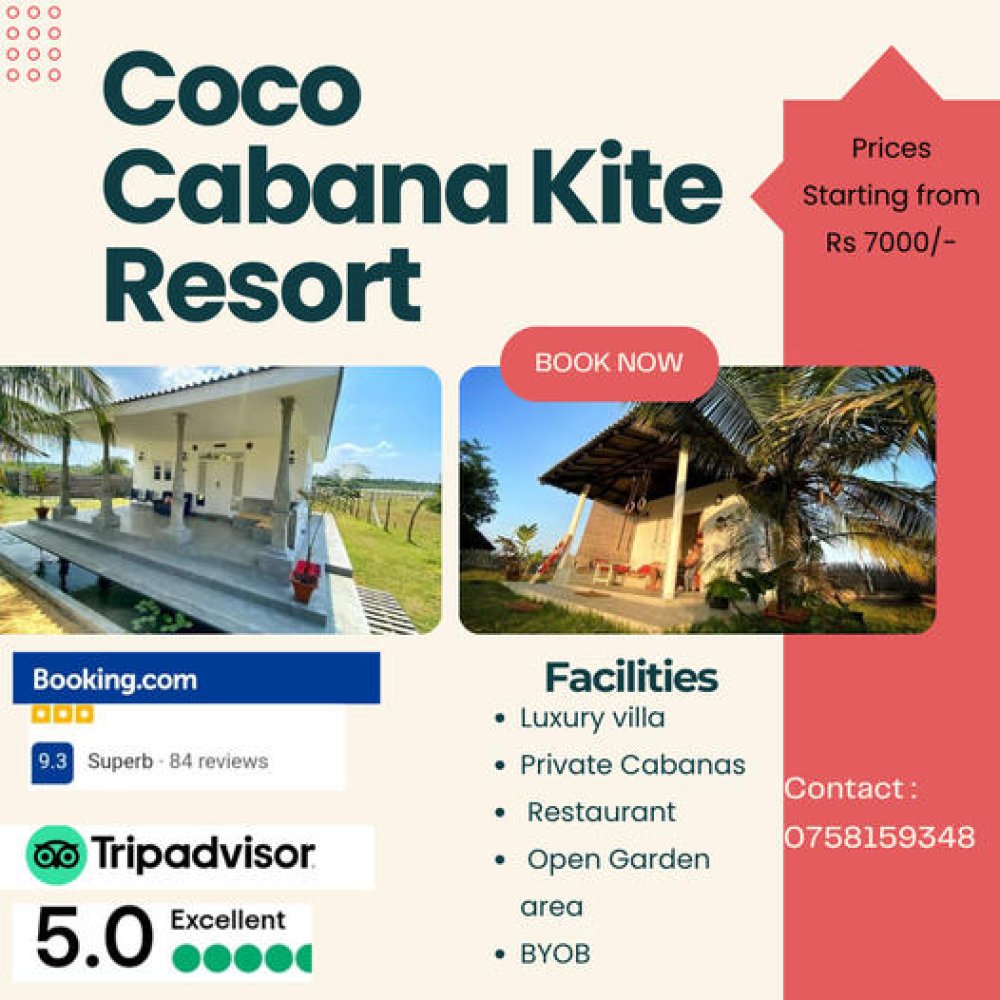 Coco Cabana Kite Resort

Prices Starting from Rs 7000/-

BOOK NOW

Booking.com

9.3 Superb · 84 reviews

Tripadvisor

5.0 Excellent

Facilities

- Luxury villa
- Private Cabanas
- Restaurant
- Open Garden area
- BYOB

Contact : 0758159348